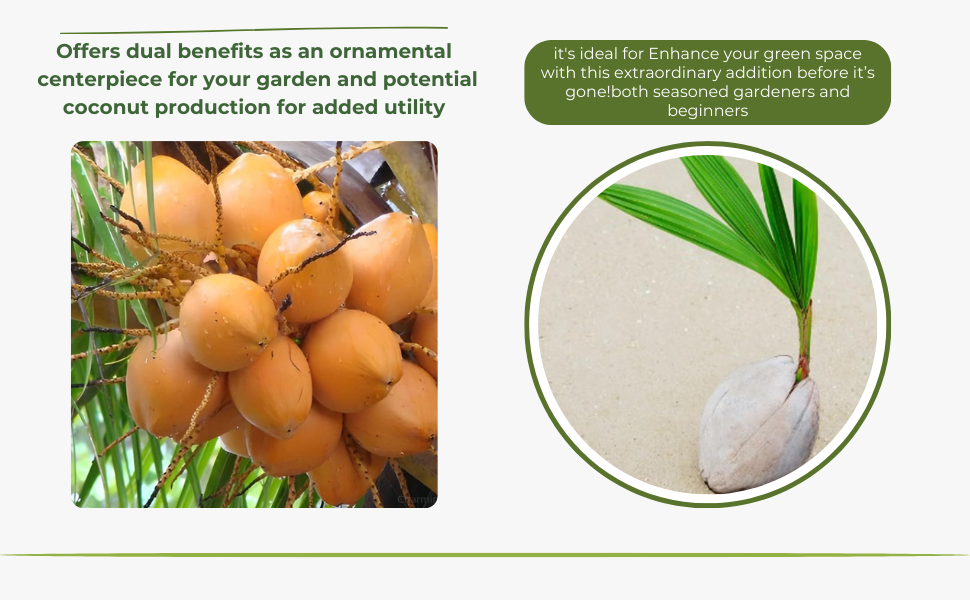 Offers dual benefits as an ornamental centerpiece for your garden and potential coconut production for added utility

it's ideal for Enhance your green space with this extraordinary addition before it's gone!both seasoned gardeners and beginners